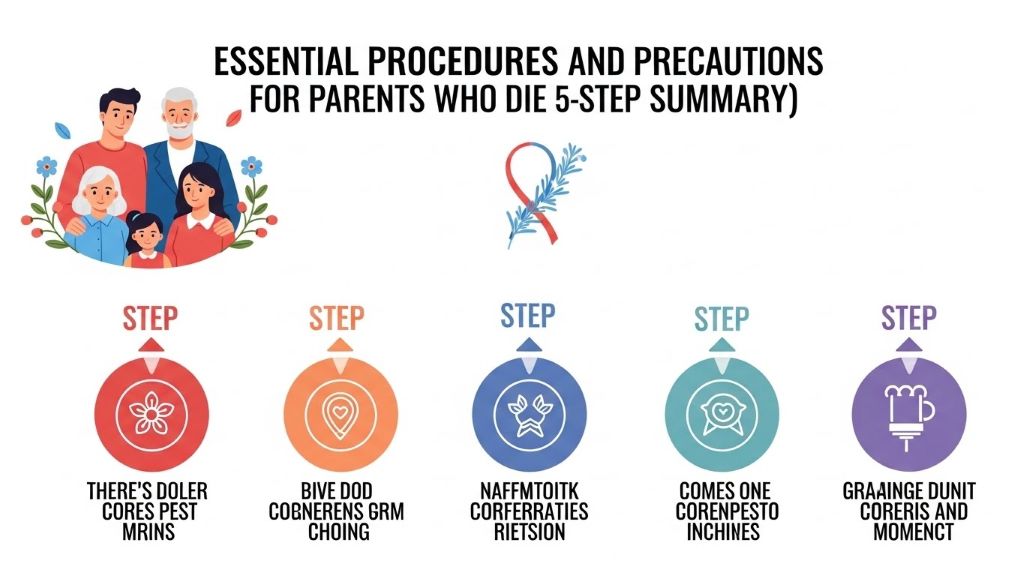 ESSENTIAL PROCEDURES AND PRECAUTIONS FOR PARENTS WHO DIE 5-STEP SUMMARY)

STEP

THERE'S DOLER CORES PEST MRINS

STEP

BIVE DOD COBNERENS GRM CHOING

STEP

NAFFMTOITK CORFERRATIES RIETSION

STEP

COMES ONE CORENPESTO INCHINES

STEP

GRAAINGE DUNIT CORERIS AND MOMENCT